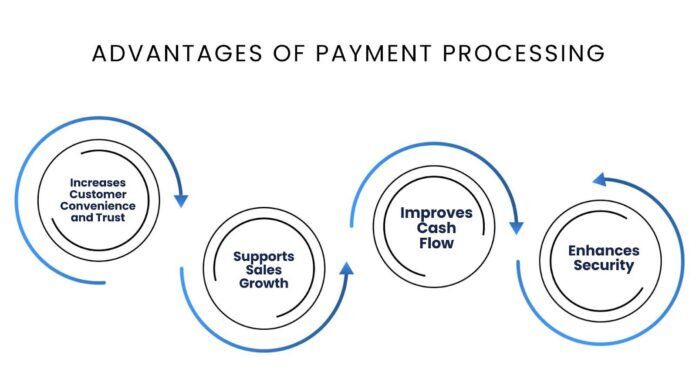 ADVANTAGES OF PAYMENT PROCESSING

Increases Customer Convenience and Trust

Supports Sales Growth

Improves Cash Flow

Enhances Security